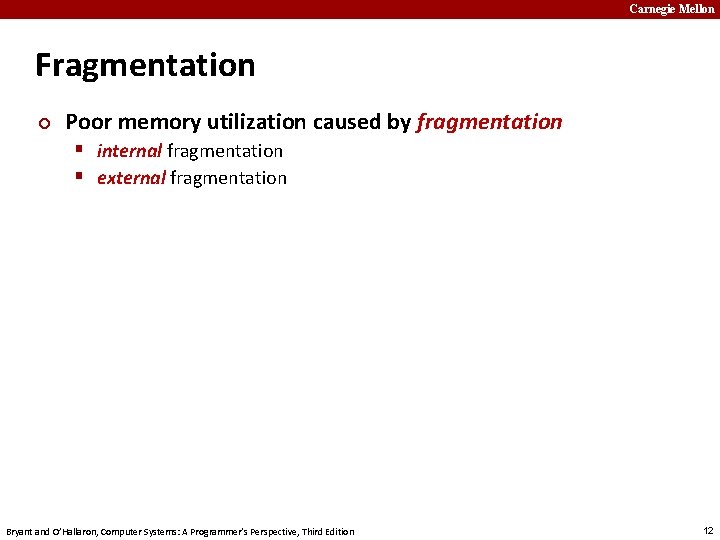 Carnegie Mellon

Fragmentation

Poor memory utilization caused by fragmentation

internal fragmentation

external fragmentation

Bryant and O'Hallaron, Computer Systems: A Programmer's Perspective, Third Edition

12